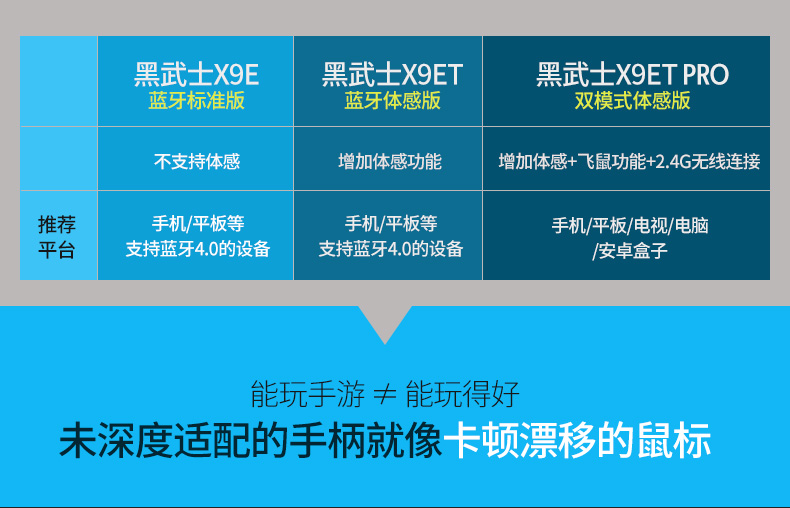 |  | 黑武士X9E 蓝牙标准版 | 黑武士X9ET 蓝牙体感版 | 黑武士X9ET PRO 双模式体感版 |
|---|---|---|---|
|  | 不支持体感 | 增加体感功能 | 增加体感+飞鼠功能+2.4G无线连接 |
| 推荐平台 | 手机/平板等 支持蓝牙4.0的设备 | 手机/平板等 支持蓝牙4.0的设备 | 手机/平板/电视/电脑 /安卓盒子 |

能玩手游 ≠ 能玩得好

未深度适配的手柄就像卡顿漂移的鼠标